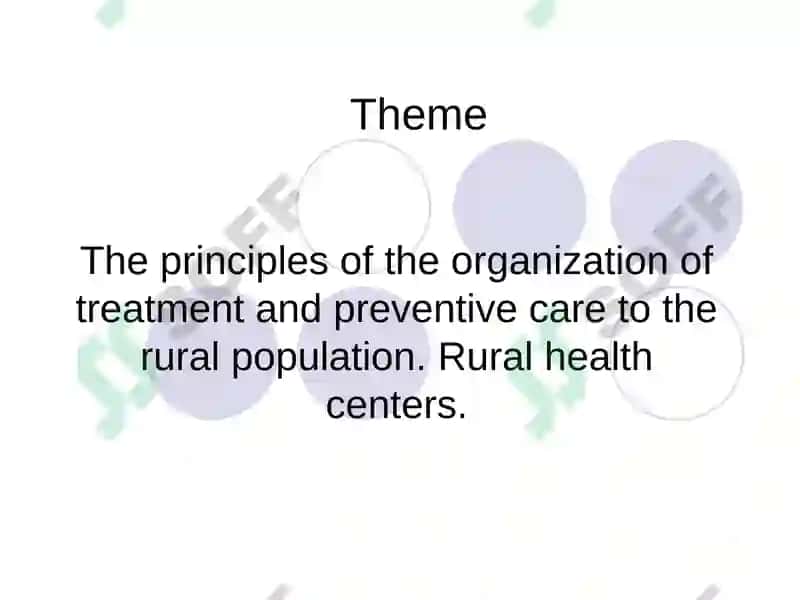 Theme

The principles of the organization of treatment and preventive care to the rural population. Rural health centers.